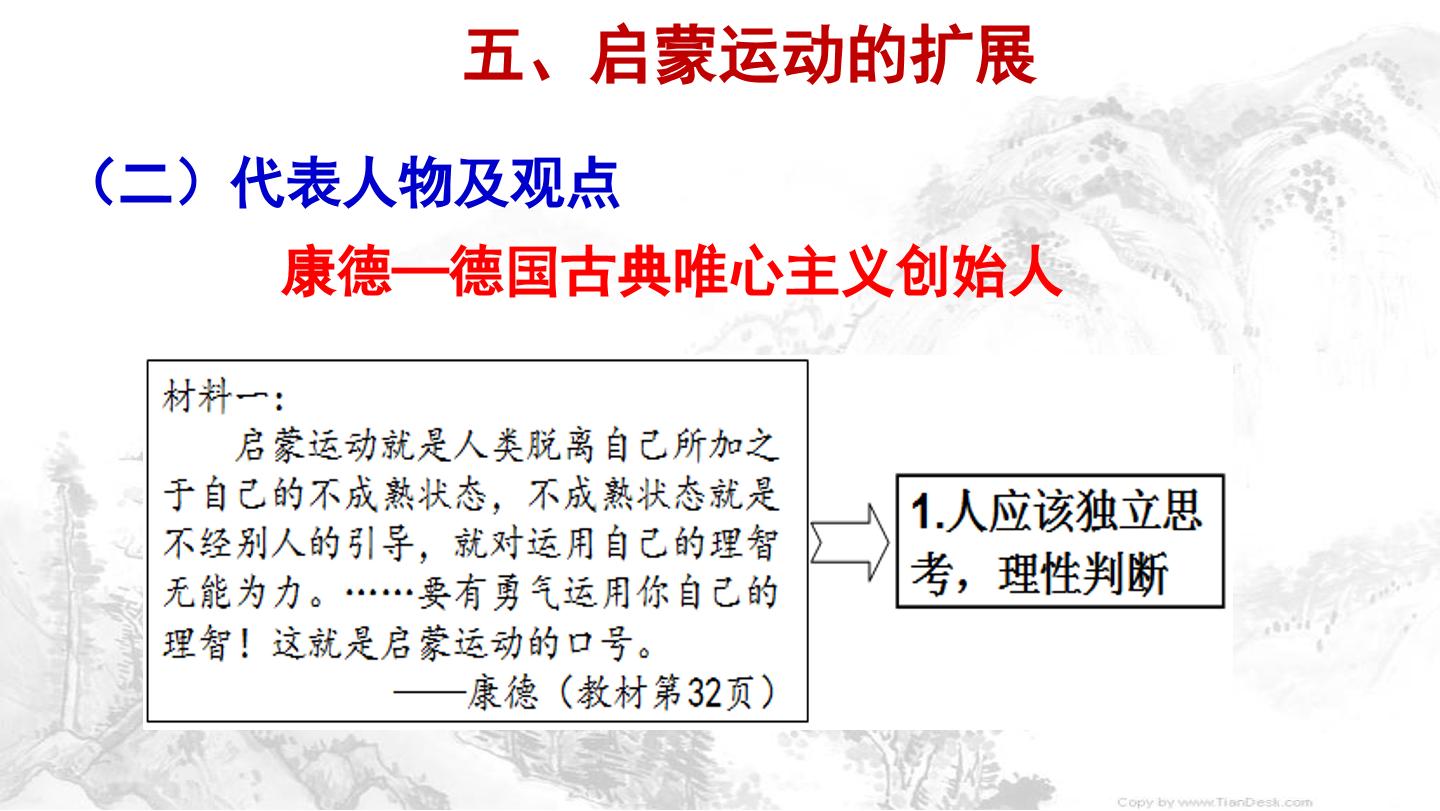 五、启蒙运动的扩展

（二）代表人物及观点

康德—德国古典唯心主义创始人

材料一：

启蒙运动就是人类脱离自己所加之于自己的不成熟状态，不成熟状态就是不经别人的引导，就对运用自己的理智无能为力。……要有勇气运用你自己的理智！这就是启蒙运动的口号。

——康德（教材第32页）

1.人应该独立思考，理性判断

Copy by www.TianDesk.com